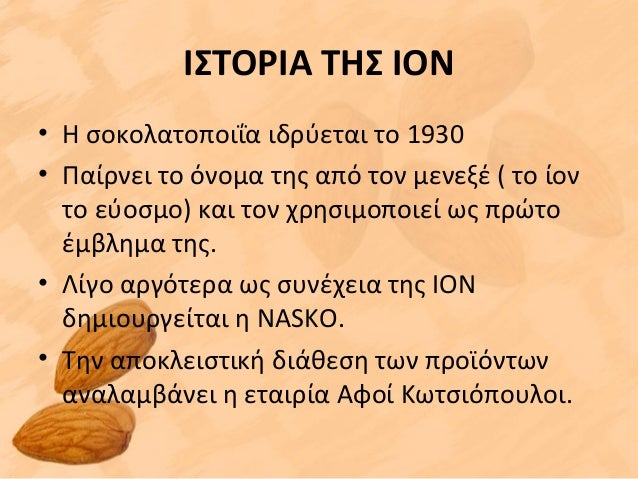 ΙΣΤΟΡΙΑ ΤΗΣ ΙΟΝ

• Η σοκολατοποιΐα ιδρύεται το 1930
• Παίρνει το όνομα της από τον μενεξέ ( το ίον το εύοσμο) και τον χρησιμοποιεί ως πρώτο έμβλημα της.
• Λίγο αργότερα ως συνέχεια της ΙΟΝ δημιουργείται η NASKO.
• Την αποκλειστική διάθεση των προϊόντων αναλαμβάνει η εταιρία Αφοί Κωτσιόπουλοι.